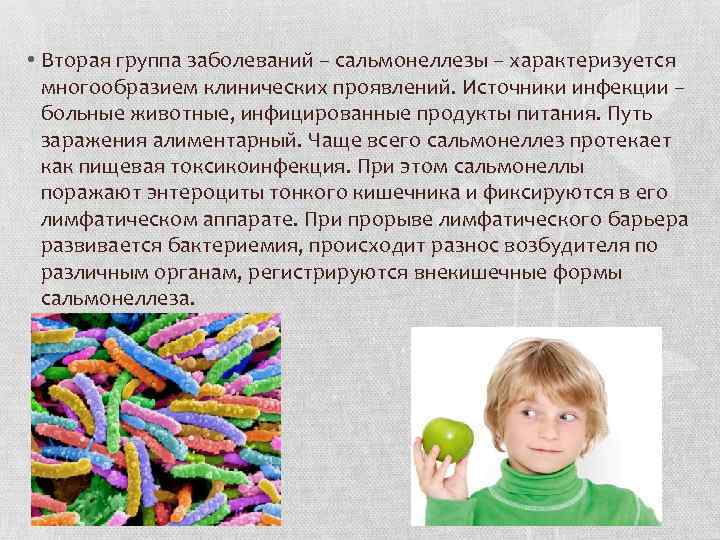 • Вторая группа заболеваний – сальмонеллезы – характеризуется многообразием клинических проявлений. Источники инфекции – больные животные, инфицированные продукты питания. Путь заражения алиментарный. Чаще всего сальмонеллез протекает как пищевая токсикоинфекция. При этом сальмонеллы поражают энтероциты тонкого кишечника и фиксируются в его лимфатическом аппарате. При прорыве лимфатического барьера развивается бактериемия, происходит разнос возбудителя по различным органам, регистрируются внекишечные формы сальмонеллеза.